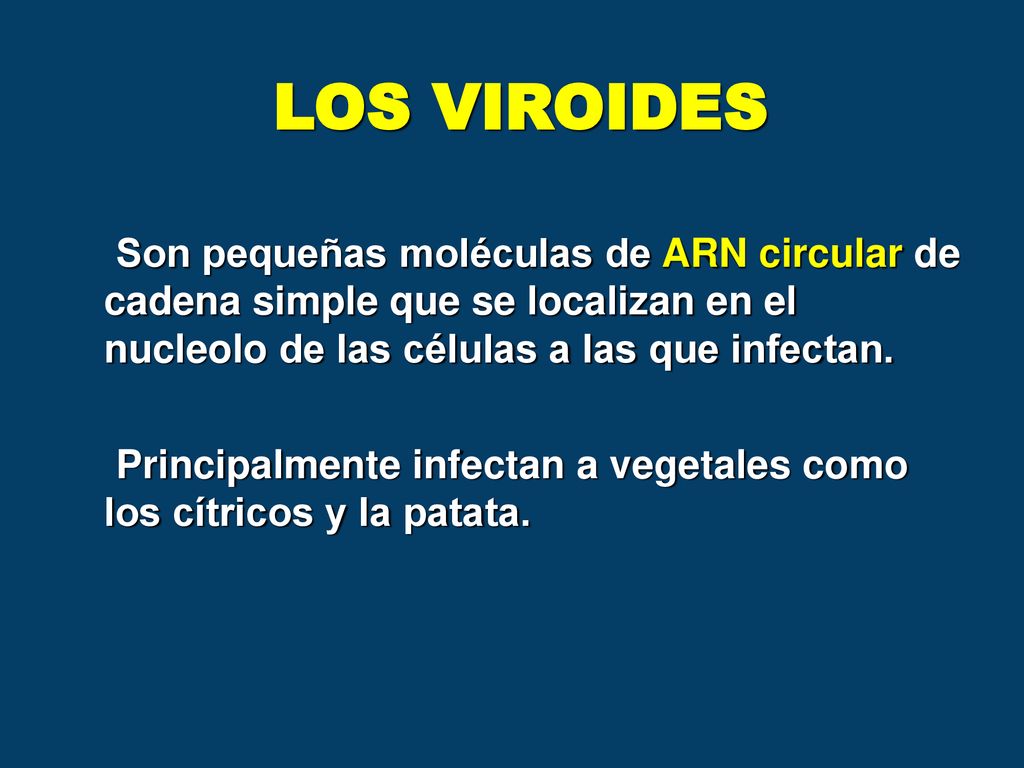 LOS VIROIDES

Son pequeñas moléculas de ARN circular de cadena simple que se localizan en el nucleolo de las células a las que infectan.

Principalmente infectan a vegetales como los cítricos y la patata.